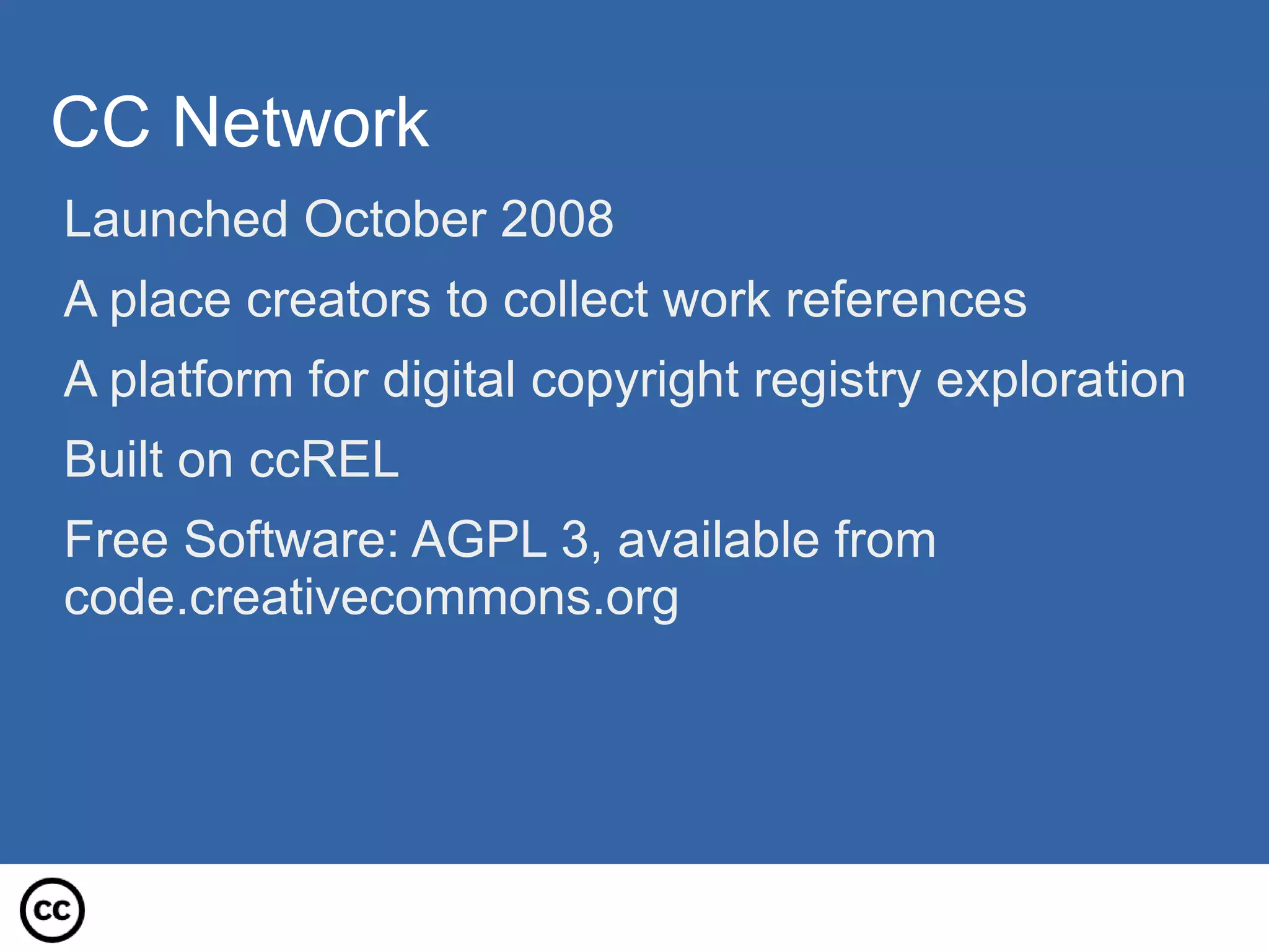 CC Network

Launched October 2008

A place creators to collect work references

A platform for digital copyright registry exploration

Built on ccREL

Free Software: AGPL 3, available from code.creativecommons.org

cc